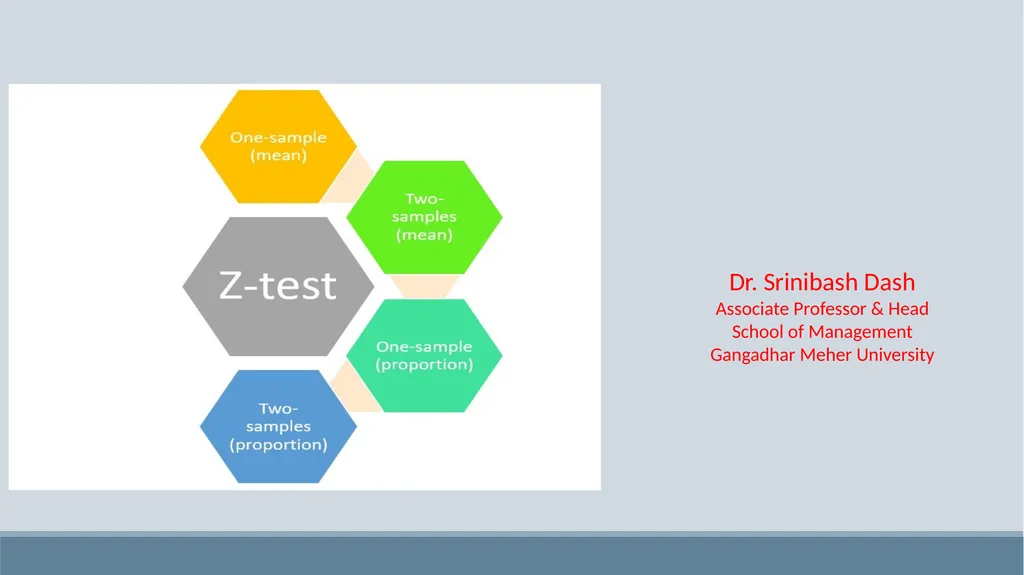 One-sample (mean)

Two-samples (mean)

Z-test

One-sample (proportion)

Two-samples (proportion)

Dr. Srinibash Dash
Associate Professor & Head
School of Management
Gangadhar Meher University